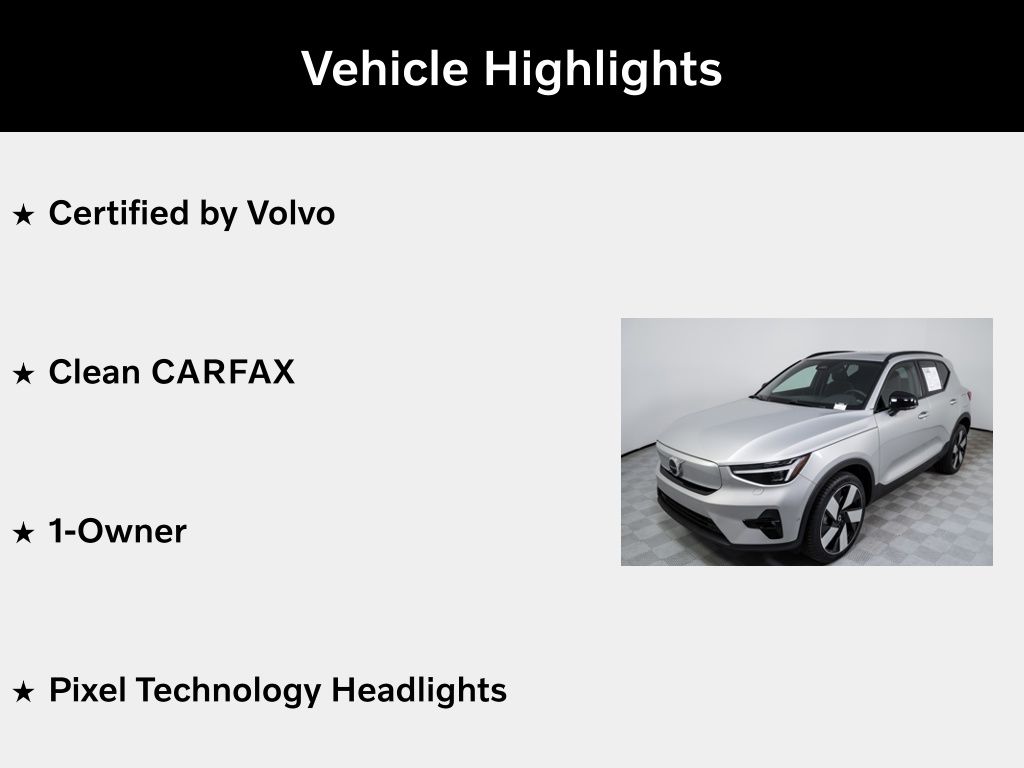 Vehicle Highlights

★ Certified by Volvo

★ Clean CARFAX

★ 1-Owner

★ Pixel Technology Headlights